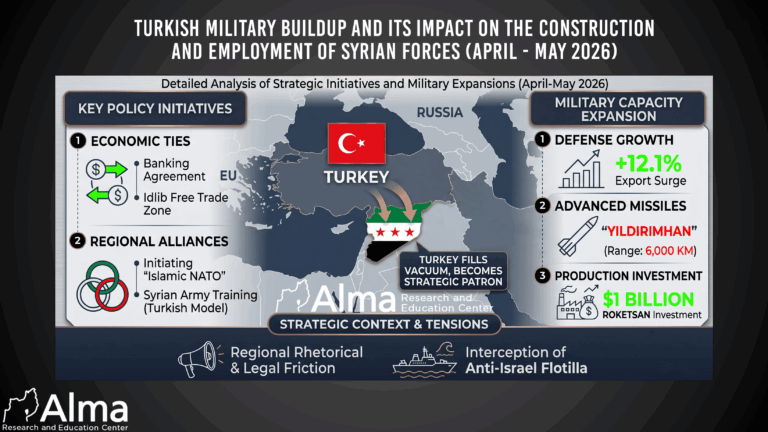 TURKISH MILITARY BUILDUP AND ITS IMPACT ON THE CONSTRUCTION AND EMPLOYMENT OF SYRIAN FORCES (APRIL - MAY 2026)

Detailed Analysis of Strategic Initiatives and Military Expansions (April-May 2026)

KEY POLICY INITIATIVES

1 ECONOMIC TIES

Banking Agreement

Idlib Free Trade Zone

2 REGIONAL ALLIANCES

Initiating "Islamic NATO"

Syrian Army Training (Turkish Model)

RUSSIA

EU

TURKEY

TURKEY FILLS VACUUM, BECOMES STRATEGIC PATRON

Alma Research and Education Center

MILITARY CAPACITY EXPANSION

1 DEFENSE GROWTH

+12.1%
Export Surge

2 ADVANCED MISSILES

"YILDIRIMHAN"
(Range: 6,000 KM)

3 PRODUCTION INVESTMENT

$1 BILLION
ROKETSAN Investment

STRATEGIC CONTEXT & TENSIONS

Regional Rhetorical & Legal Friction

Interception of Anti-Israel Flotilla

Alma
Research and Education Center